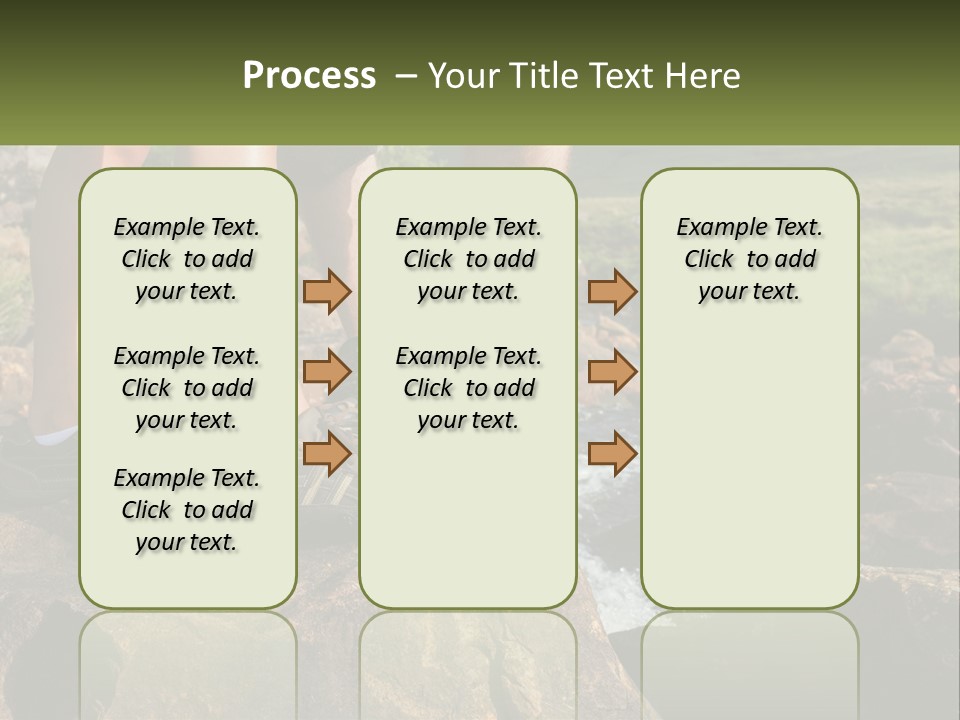 Process – Your Title Text Here

Example Text. Click to add your text.

Example Text. Click to add your text.

Example Text. Click to add your text.

Example Text. Click to add your text.

Example Text. Click to add your text.

Example Text. Click to add your text.